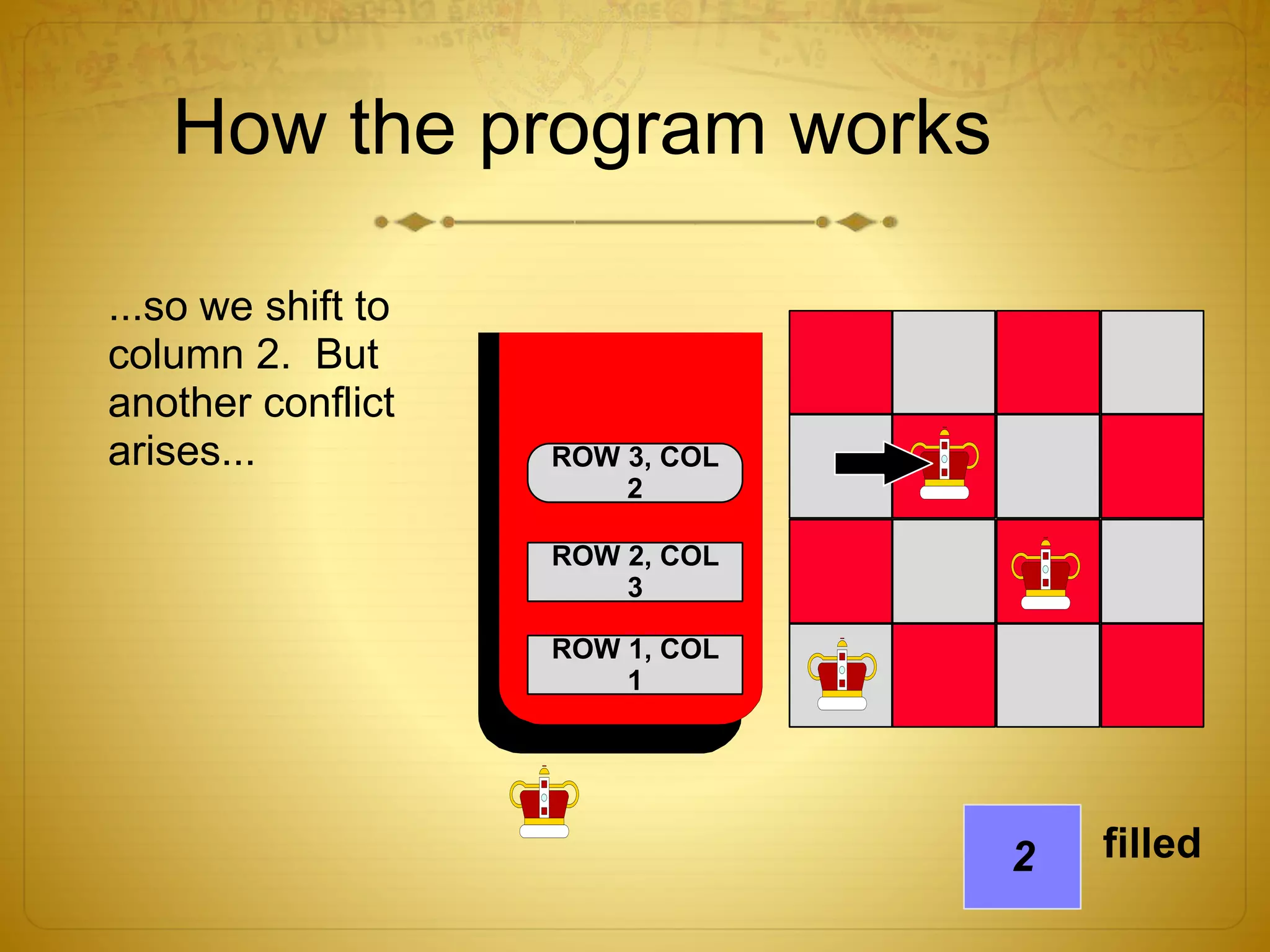 How the program works

...so we shift to column 2. But another conflict arises...

ROW 3, COL 2

ROW 2, COL 3

ROW 1, COL 1

2

filled